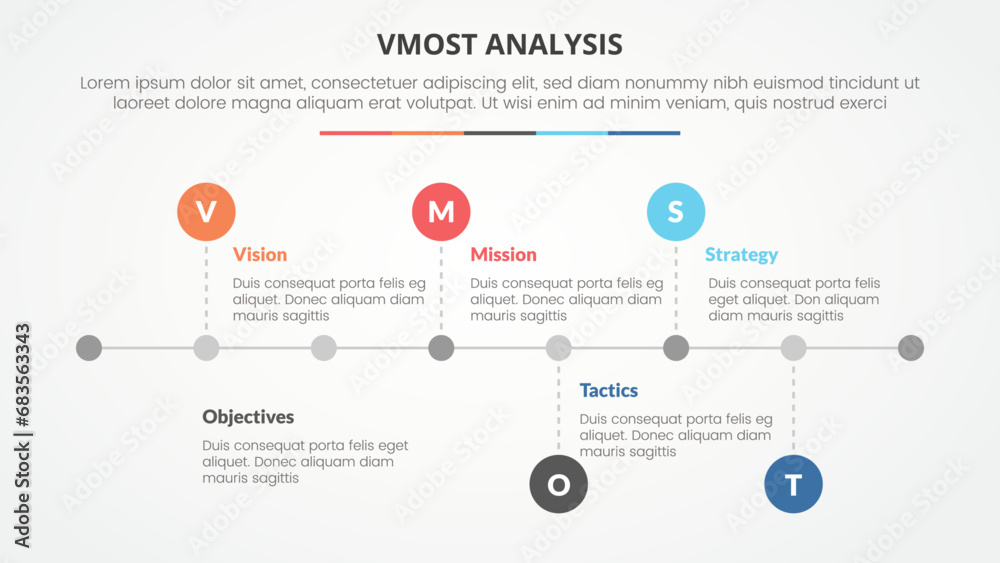 VMOST ANALYSIS

Lorem ipsum dolor sit amet, consectetuer adipiscing elit, sed diam nonummy nibh euismod tincidunt ut laoreet dolore magna aliquam erat volutpat. Ut wisi enim ad minim veniam, quis nostrud exerci

V

Vision

Duis consequat porta felis eg aliquet. Donec aliquam diam mauris sagittis

M

Mission

Duis consequat porta felis eg aliquet. Donec aliquam diam mauris sagittis

S

Strategy

Duis consequat porta felis eget aliquet. Don aliquam diam mauris sagittis

Objectives

Duis consequat porta felis eget aliquet. Donec aliquam diam mauris sagittis

Tactics

Duis consequat porta felis eg aliquet. Donec aliquam diam mauris sagittis

O

T

Adobe Stock | #683563343